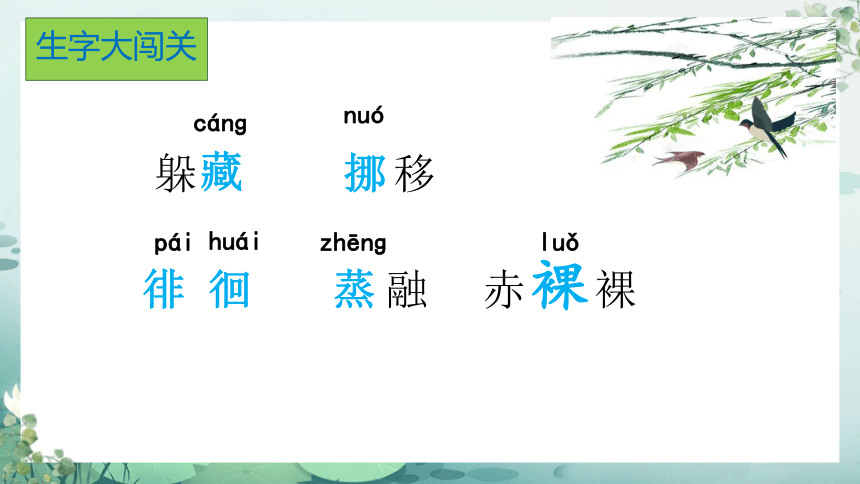 生字大闯关

cáng 躲藏　nuó 挪移

pái huái 徘徊　zhēng 蒸融　luǒ 赤裸裸